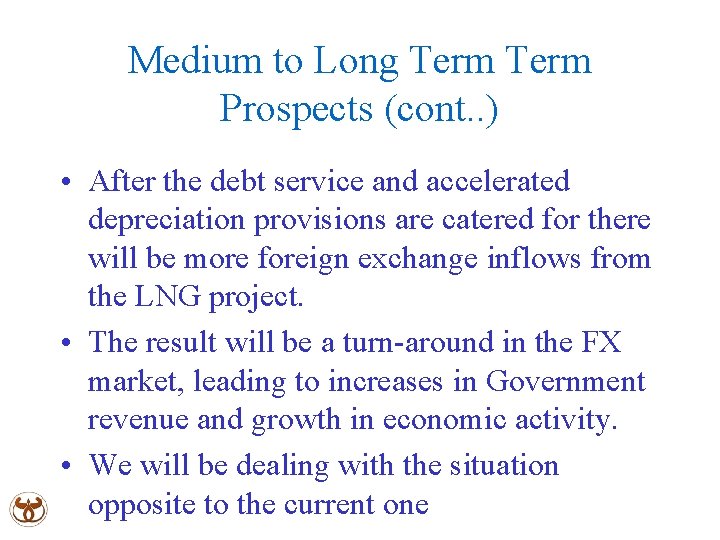 Medium to Long Term Term Prospects (cont..)

• After the debt service and accelerated depreciation provisions are catered for there will be more foreign exchange inflows from the LNG project.

• The result will be a turn-around in the FX market, leading to increases in Government revenue and growth in economic activity.

• We will be dealing with the situation opposite to the current one